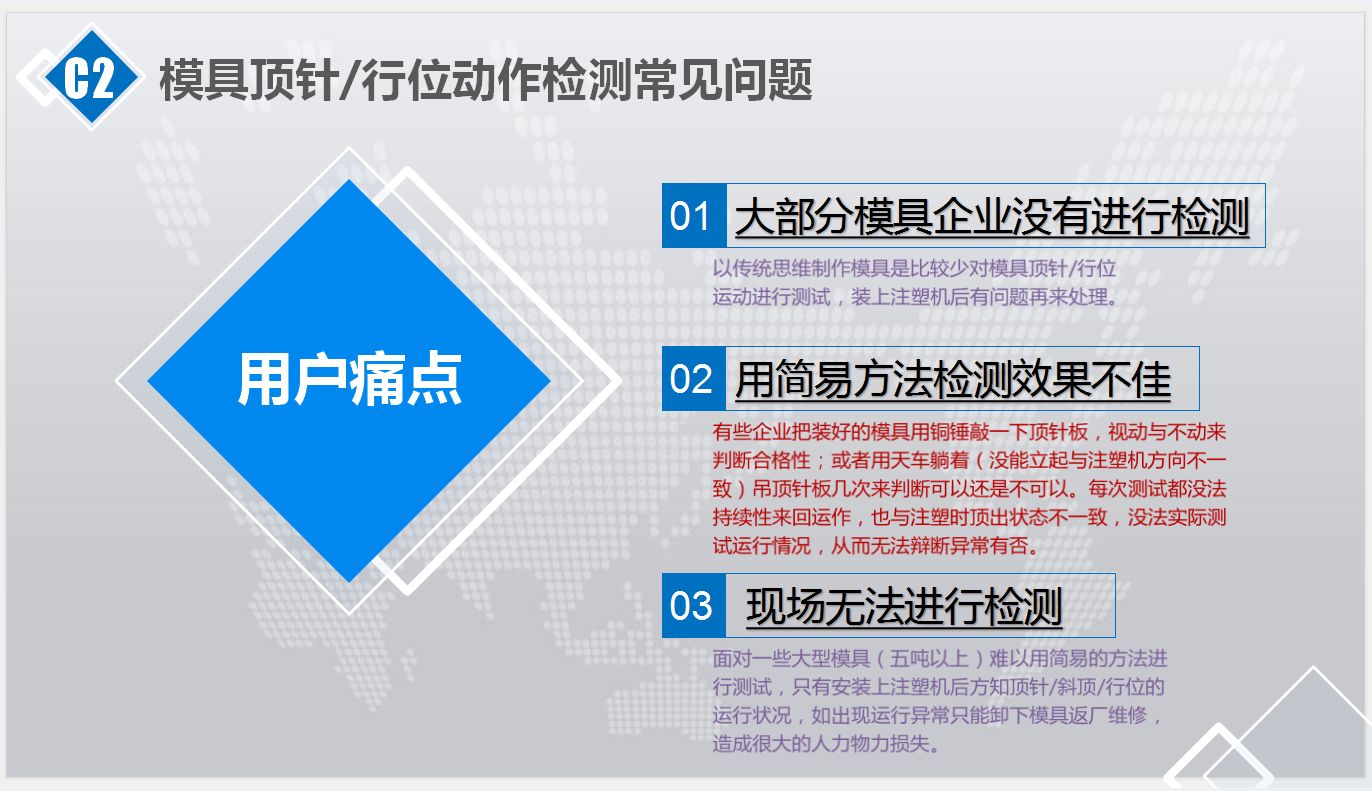 C2 模具顶针/行位动作检测常见问题

用户痛点

01 大部分模具企业没有进行检测

以传统思维制作模具是比较少对模具顶针/行位运动进行测试，装上注塑机后有问题再来处理。

02 用简易方法检测效果不佳

有些企业把装好的模具用铜锤敲一下顶针板，视动与不动来判断合格性；或者用天车躺着（没能立起与注塑机方向不一致）吊顶针板几次来判断可以还是不可以。每次测试都没法持续性来回运作，也与注塑时顶出状态不一致，没法实际测试运行情况，从而无法辩断异常有否。

03 现场无法进行检测

面对一些大型模具（五吨以上）难以用简易的方法进行测试，只有安装上注塑机后方知顶针/斜顶/行位的运行状况，如出现运行异常只能卸下模具返厂维修，造成很大的人力物力损失。